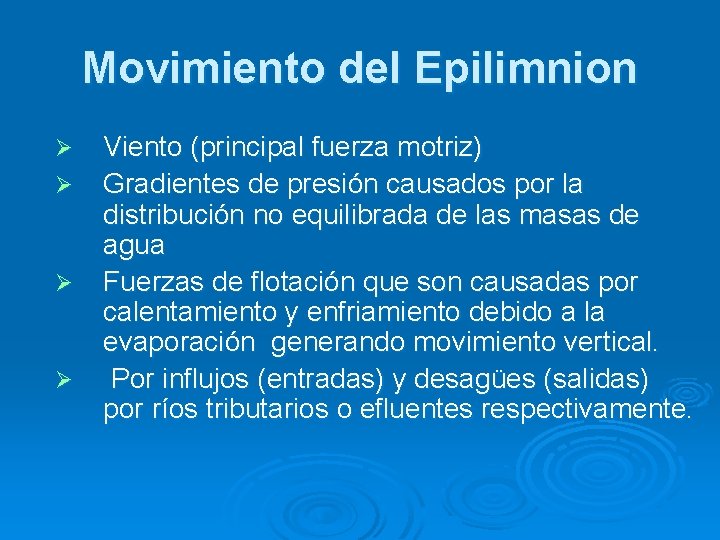 Movimiento del Epilimnion

➢ Viento (principal fuerza motriz)
➢ Gradientes de presión causados por la distribución no equilibrada de las masas de agua
➢ Fuerzas de flotación que son causadas por calentamiento y enfriamiento debido a la evaporación generando movimiento vertical.
➢ Por influjos (entradas) y desagües (salidas) por ríos tributarios o efluentes respectivamente.